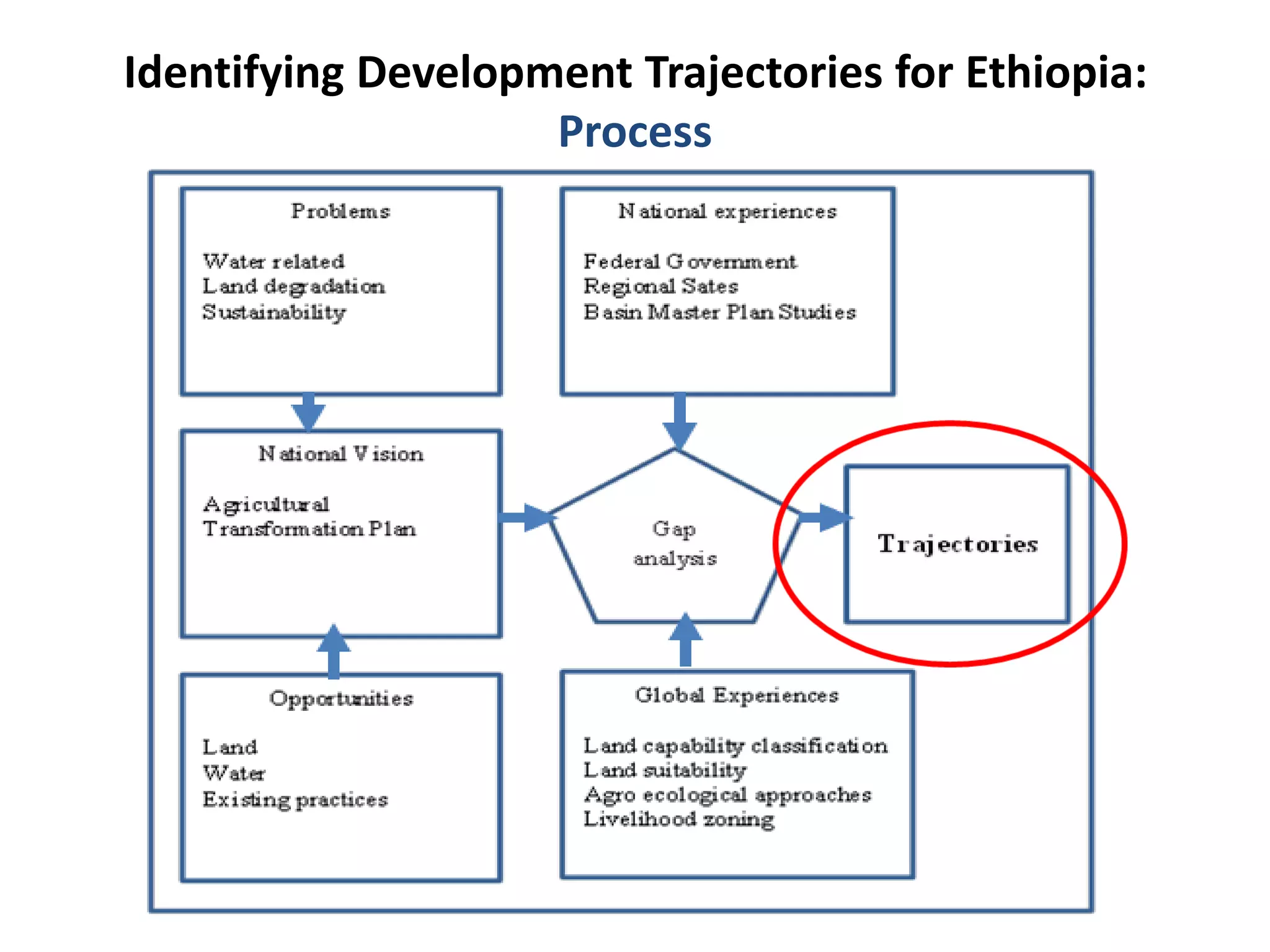 Identifying Development Trajectories for Ethiopia:
Process

Problems

Water related
Land degradation
Sustainability

National experiences

Federal Government
Regional Sates
Basin Master Plan Studies

National Vision

Agricultural
Transformation Plan

Gap analysis

Trajectories

Opportunities

Land
Water
Existing practices

Global Experiences

Land capability classification
Land suitability
Agro ecological approaches
Livelihood zoning